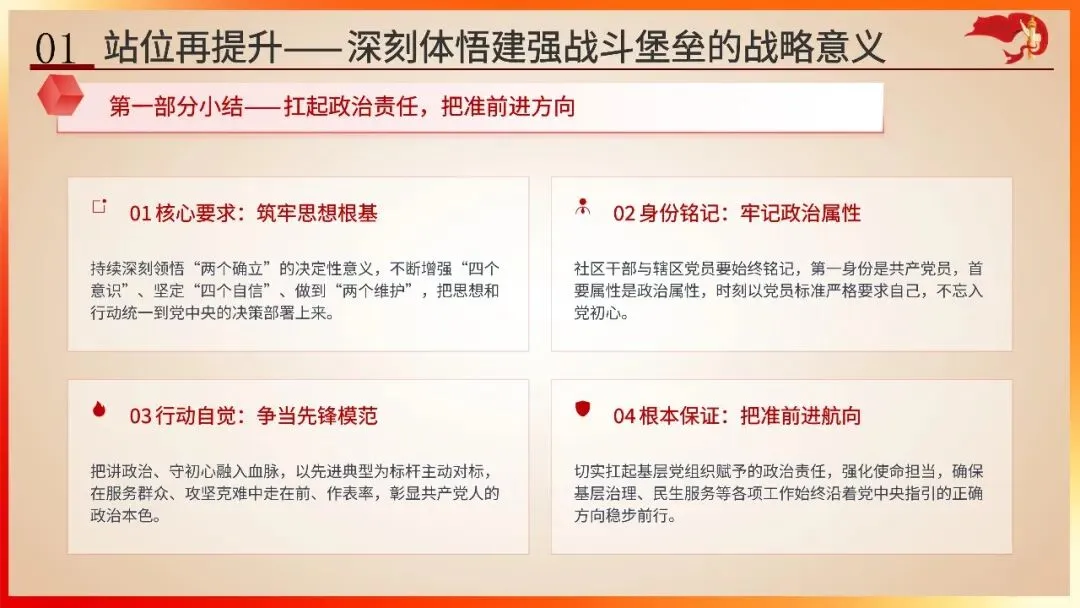 01 站位再提升——深刻体悟建强战斗堡垒的战略意义

第一部分小结——扛起政治责任，把准前进方向

01 核心要求：筑牢思想根基

持续深刻领悟“两个确立”的决定性意义，不断增强“四个意识”、坚定“四个自信”、做到“两个维护”，把思想和行动统一到党中央的决策部署上来。

02 身份铭记：牢记政治属性

社区干部与辖区党员要始终铭记，第一身份是共产党员，首要属性是政治属性，时刻以党员标准严格要求自己，不忘入党初心。

03 行动自觉：争当先锋模范

把讲政治、守初心融入血脉，以先进典型为标杆主动对标，在服务群众、攻坚克难中走在前、作表率，彰显共产党人的政治本色。

04 根本保证：把准前进航向

切实扛起基层党组织赋予的政治责任，强化使命担当，确保基层治理、民生服务等各项工作始终沿着党中央指引的正确方向稳步前行。